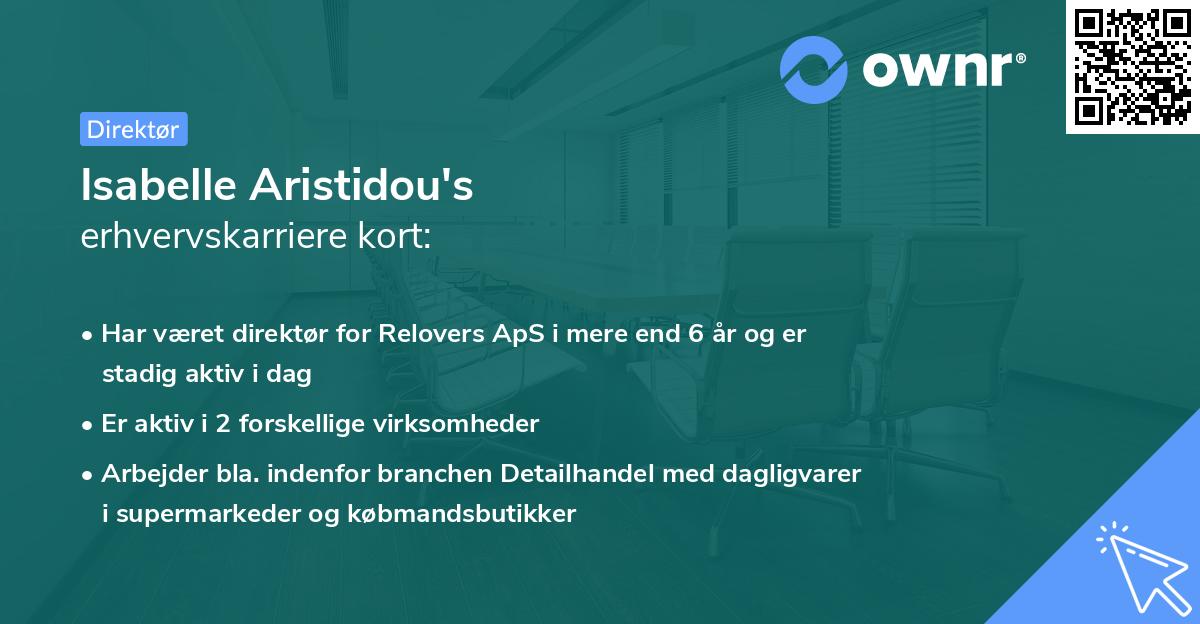 ownr®

Direktør

Isabelle Aristidou's
erhvervskarriere kort:

• Har været direktør for Relovers ApS i mere end 6 år og er stadig aktiv i dag
• Er aktiv i 2 forskellige virksomheder
• Arbejder bla. indenfor branchen Detailhandel med dagligvarer i supermarkeder og købmandsbutikker